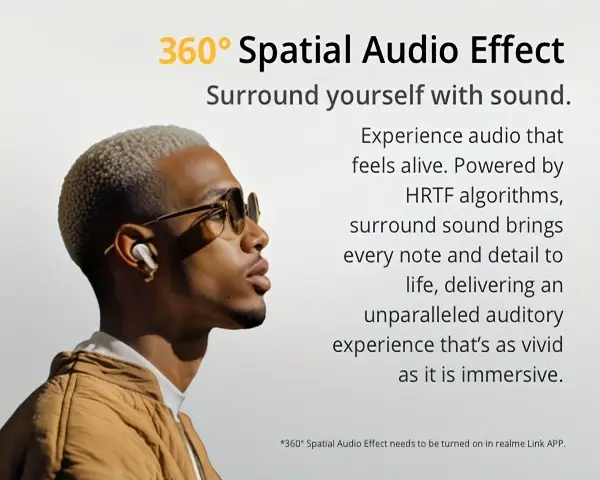 360° Spatial Audio Effect

Surround yourself with sound.

Experience audio that feels alive. Powered by HRTF algorithms, surround sound brings every note and detail to life, delivering an unparalleled auditory experience that's as vivid as it is immersive.

*360° Spatial Audio Effect needs to be turned on in realme Link APP.